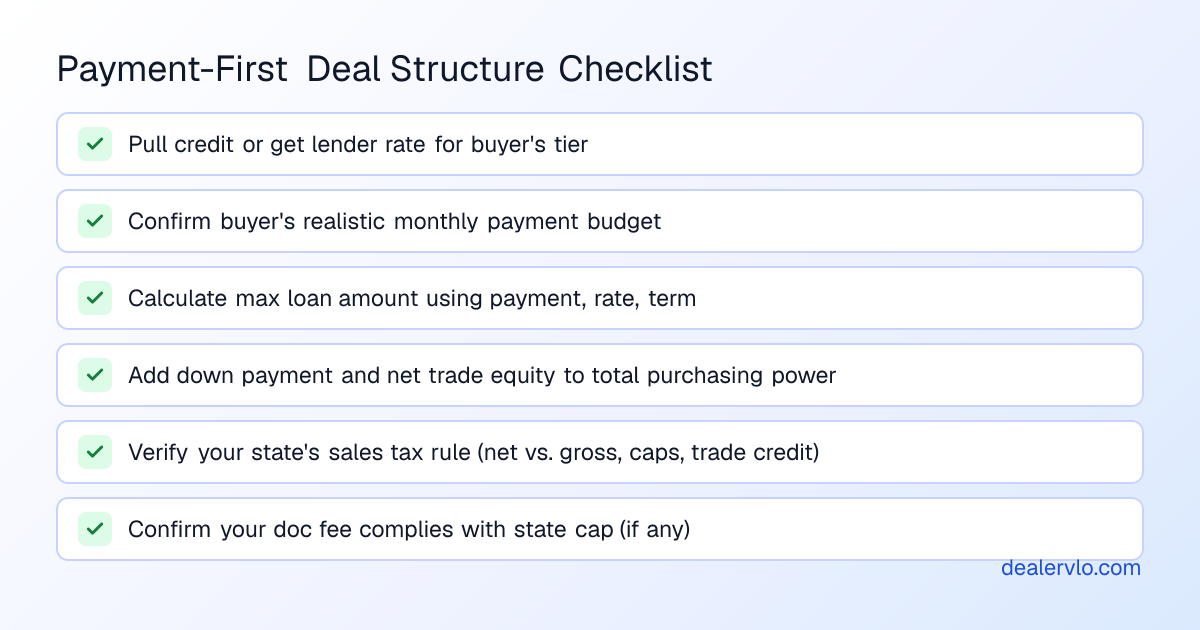 Payment-First Deal Structure Checklist

Pull credit or get lender rate for buyer's tier

Confirm buyer's realistic monthly payment budget

Calculate max loan amount using payment, rate, term

Add down payment and net trade equity to total purchasing power

Verify your state's sales tax rule (net vs. gross, caps, trade credit)

Confirm your doc fee complies with state cap (if any)

dealervlo.com